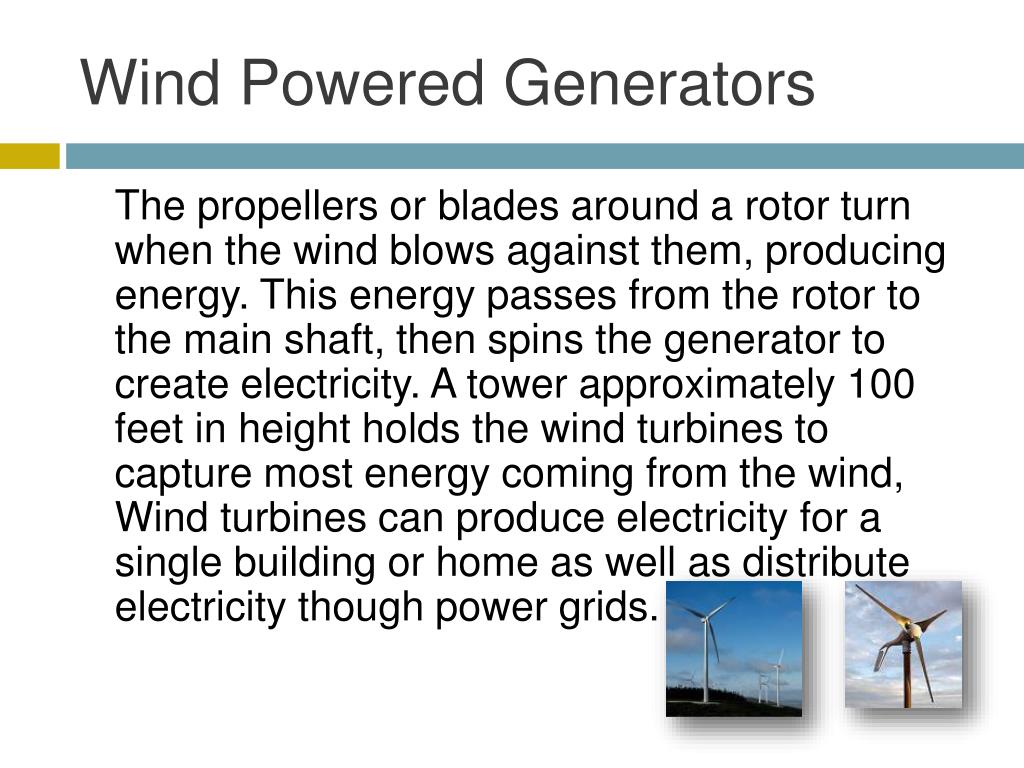 Wind Powered Generators

The propellers or blades around a rotor turn when the wind blows against them, producing energy. This energy passes from the rotor to the main shaft, then spins the generator to create electricity. A tower approximately 100 feet in height holds the wind turbines to capture most energy coming from the wind, Wind turbines can produce electricity for a single building or home as well as distribute electricity though power grids.